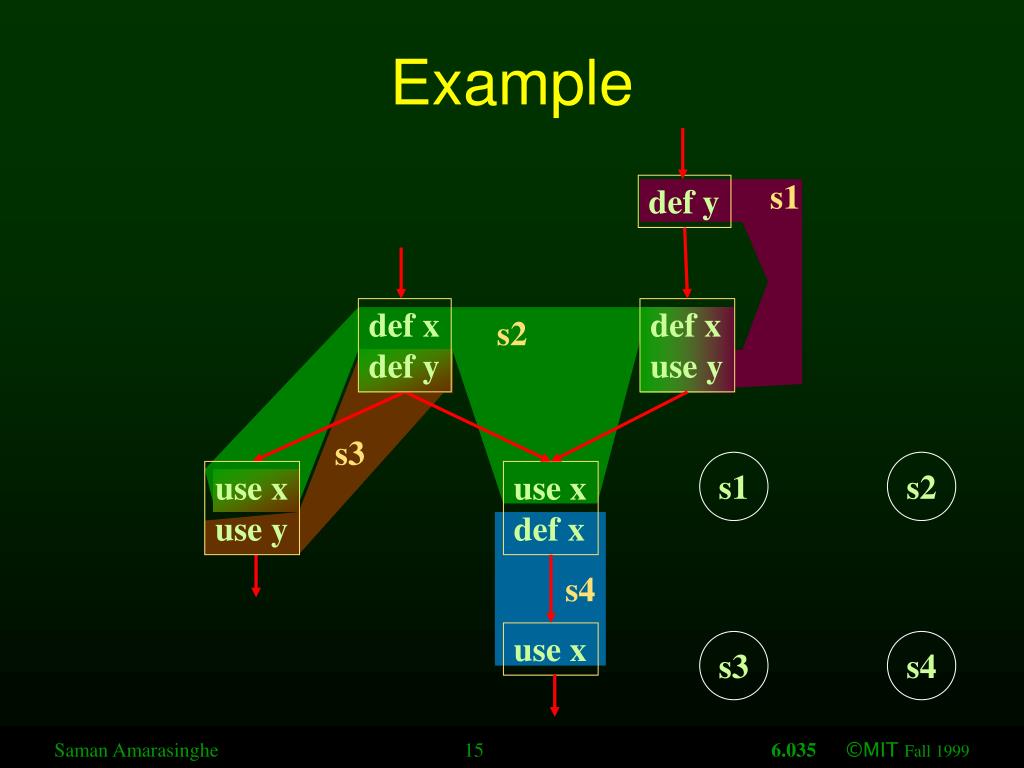 Example

def y

s1

def x
def y

s2

def x
use y

s3

use x
use y

use x
def x

s4

use x

s1

s2

s3

s4

Saman Amarasinghe 15 6.035 ©MIT Fall 1999